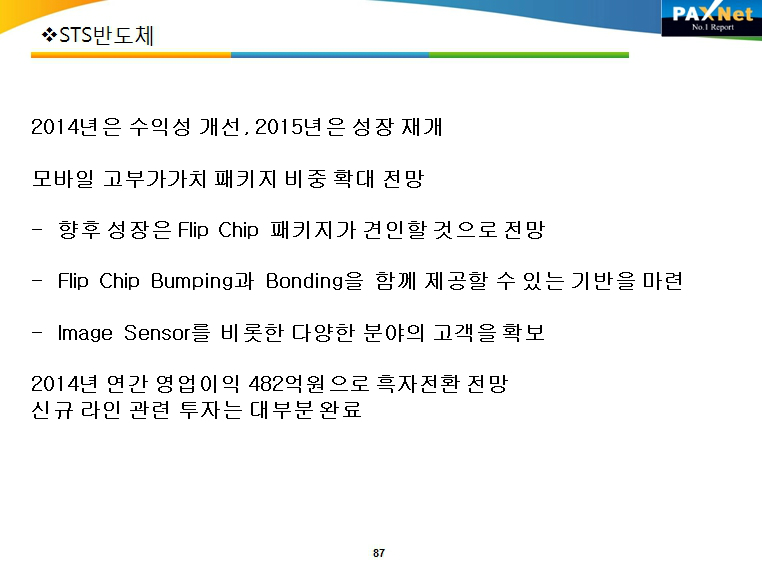 ❖STS반도체

PAXNet
No.1 Report

2014년은 수익성 개선, 2015년은 성장 재개

모바일 고부가가치 패키지 비중 확대 전망

- 향후 성장은 Flip Chip 패키지가 견인할 것으로 전망

- Flip Chip Bumping과 Bonding을 함께 제공할 수 있는 기반을 마련

- Image Sensor를 비롯한 다양한 분야의 고객을 확보

2014년 연간 영업이익 482억원으로 흑자전환 전망
신규 라인 관련 투자는 대부분 완료

87